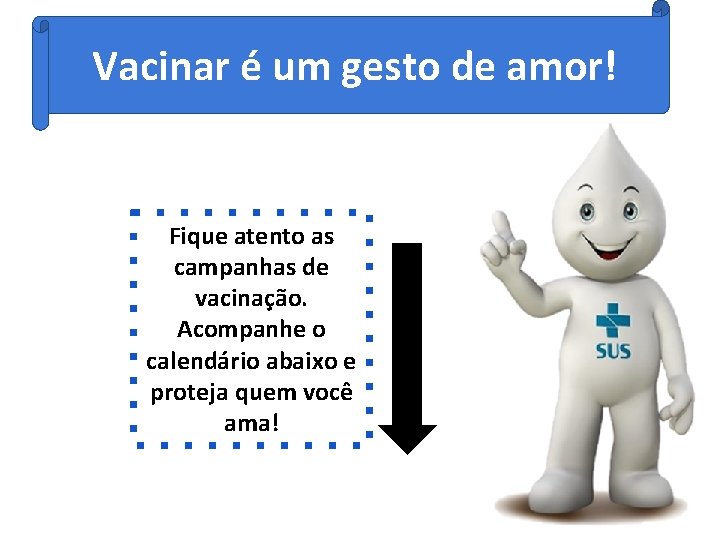 Vacinar é um gesto de amor!

Fique atento as campanhas de vacinação. Acompanhe o calendário abaixo e proteja quem você ama!

SUS